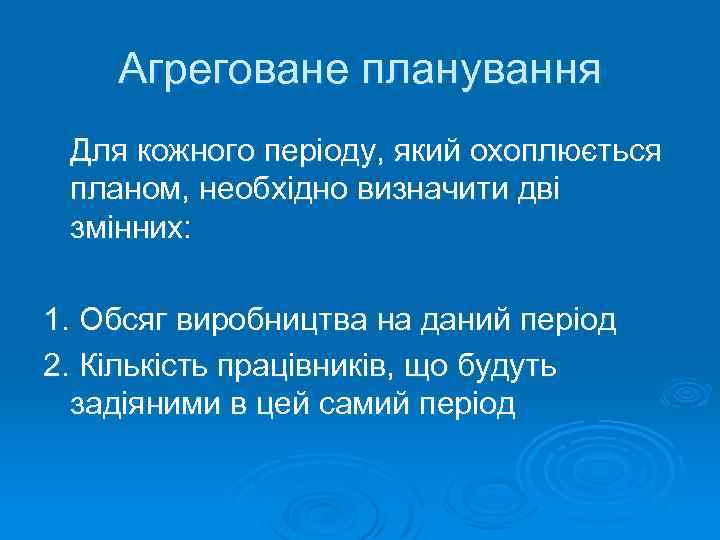 Агреговане планування

Для кожного періоду, який охоплюється планом, необхідно визначити дві змінних:

1. Обсяг виробництва на даний період
2. Кількість працівників, що будуть задіяними в цей самий період